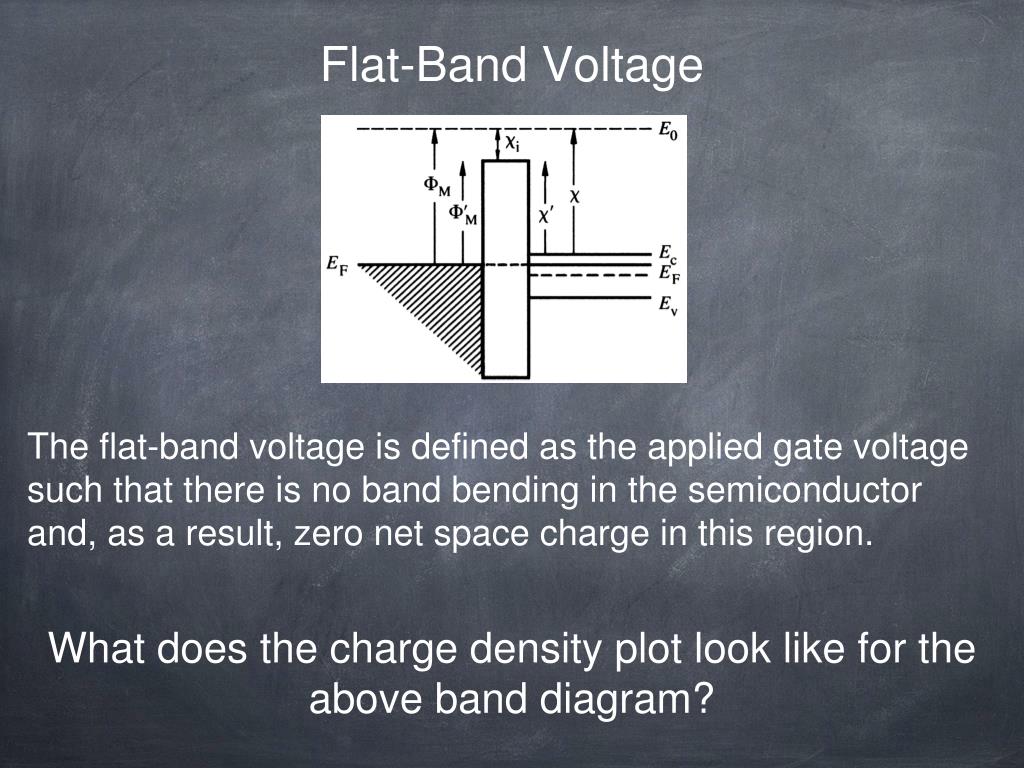 Flat-Band Voltage

$E_0$
$\chi_i$
$\Phi_M$
$\Phi'_M$
$\chi'$
$\chi$
$E_F$
$E_c$
$E_F$
$E_v$

The flat-band voltage is defined as the applied gate voltage such that there is no band bending in the semiconductor and, as a result, zero net space charge in this region.

What does the charge density plot look like for the above band diagram?